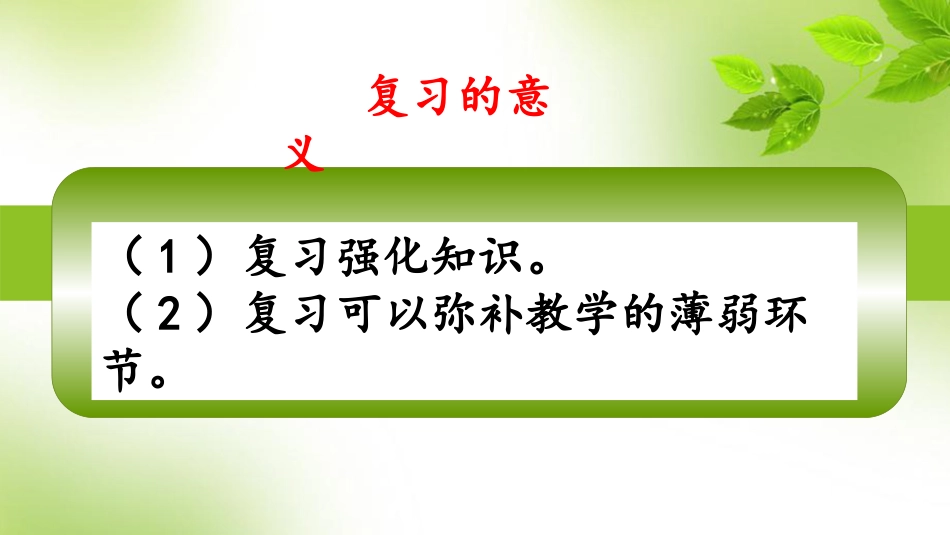 复习的意义

（1）复习强化知识。
（2）复习可以弥补教学的薄弱环节。